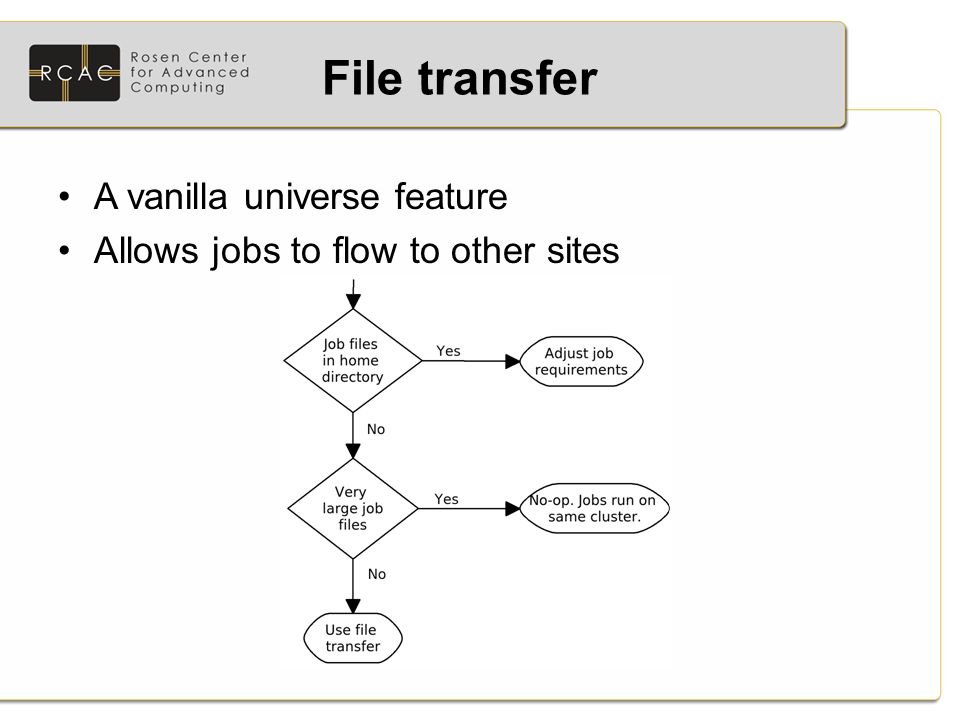 RCAC Rosen Center for Advanced Computing

File transfer

• A vanilla universe feature
• Allows jobs to flow to other sites

Job files in home directory

Yes

Adjust job requirements

No

Very large job files

Yes

No-op. Jobs run on same cluster.

No

Use file transfer